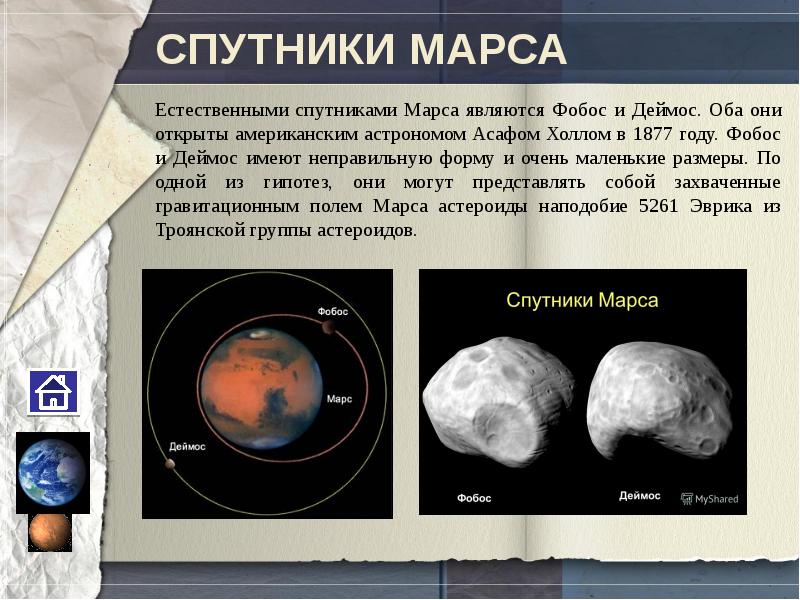 СПУТНИКИ МАРСА

Естественными спутниками Марса являются Фобос и Деймос. Оба они открыты американским астрономом Асафом Холлом в 1877 году. Фобос и Деймос имеют неправильную форму и очень маленькие размеры. По одной из гипотез, они могут представлять собой захваченные гравитационным полем Марса астероиды наподобие 5261 Эврика из Троянской группы астероидов.

Фобос
Марс
Деймос

Спутники Марса
Фобос
Деймос
MyShared